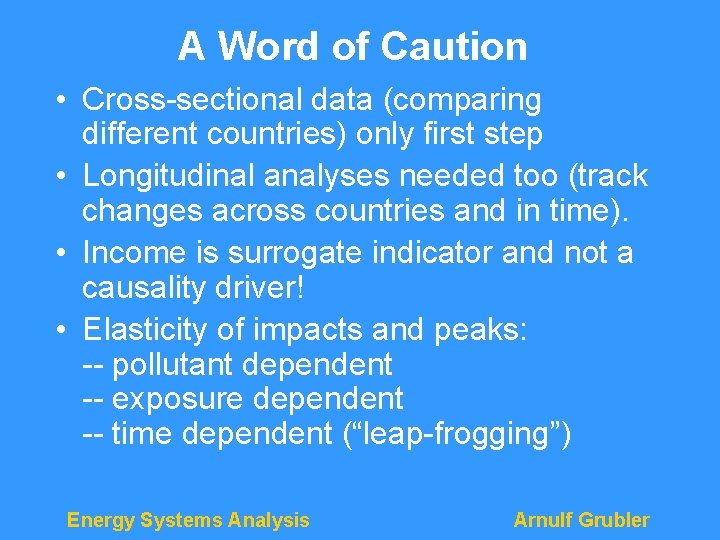 A Word of Caution

• Cross-sectional data (comparing different countries) only first step

• Longitudinal analyses needed too (track changes across countries and in time).

• Income is surrogate indicator and not a causality driver!

• Elasticity of impacts and peaks:
-- pollutant dependent
-- exposure dependent
-- time dependent (“leap-frogging”)

Energy Systems Analysis

Arnulf Grubler